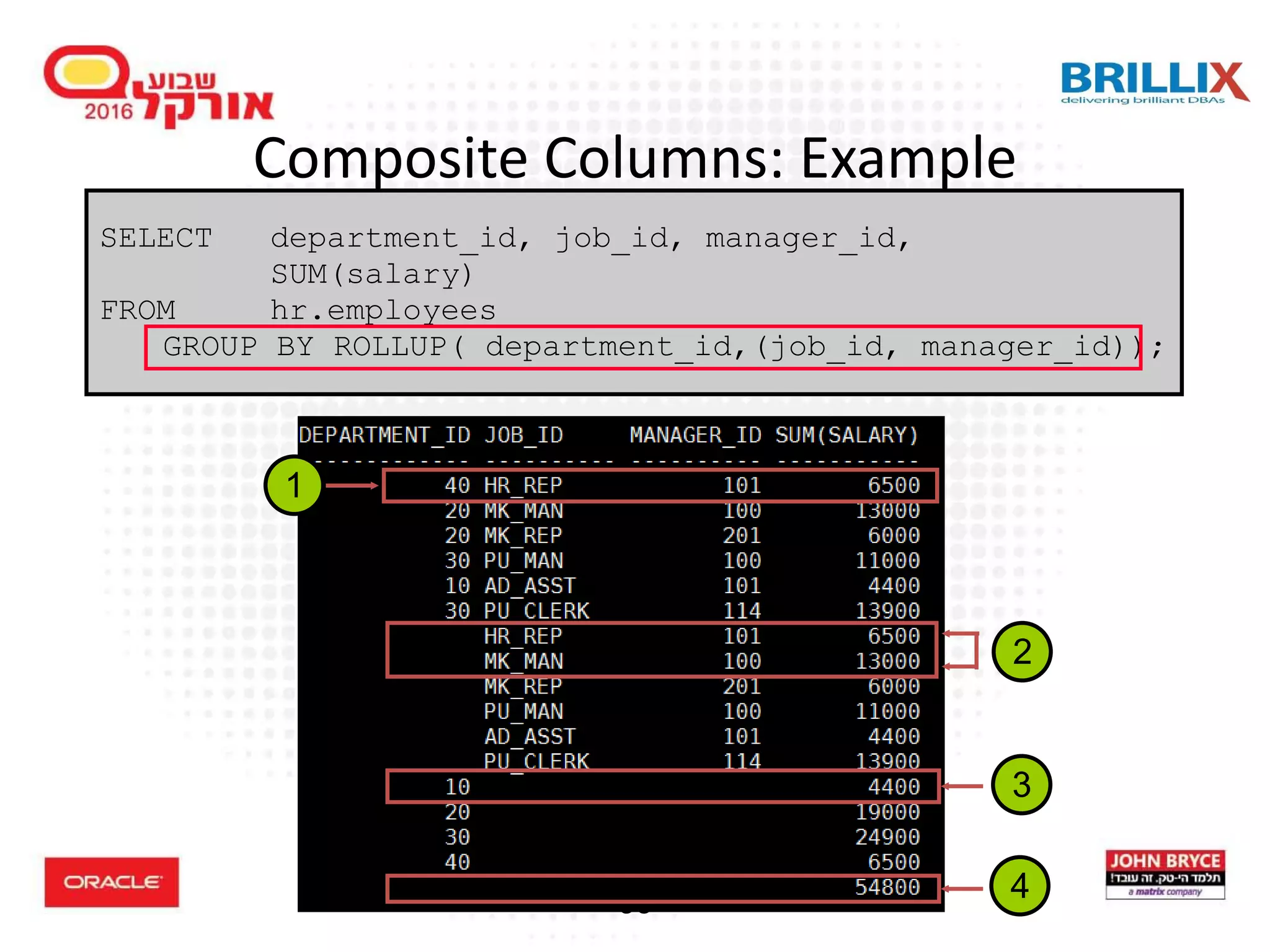 שבוע אורקל 2016

BRILLIX
delivering brilliant DBAs

Composite Columns: Example

SELECT department_id, job_id, manager_id,
SUM(salary)
FROM hr.employees
GROUP BY ROLLUP( department_id,(job_id, manager_id));

| DEPARTMENT_ID | JOB_ID | MANAGER_ID | SUM(SALARY) |
|---|---|---|---|
| 40 | HR_REP | 101 | 6500 |
| 20 | MK_MAN | 100 | 13000 |
| 20 | MK_REP | 201 | 6000 |
| 30 | PU_MAN | 100 | 11000 |
| 10 | AD_ASST | 101 | 4400 |
| 30 | PU_CLERK | 114 | 13900 |
| | HR_REP | 101 | 6500 |
| | MK_MAN | 100 | 13000 |
| | MK_REP | 201 | 6000 |
| | PU_MAN | 100 | 11000 |
| | AD_ASST | 101 | 4400 |
| | PU_CLERK | 114 | 13900 |
| 10 | | | 4400 |
| 20 | | | 19000 |
| 30 | | | 24900 |
| 40 | | | 6500 |
| | | | 54800 |

1
2
3
4

ORACLE

JOHN BRYCE
תלמד הי-טק. זה עובד!
a matrix company